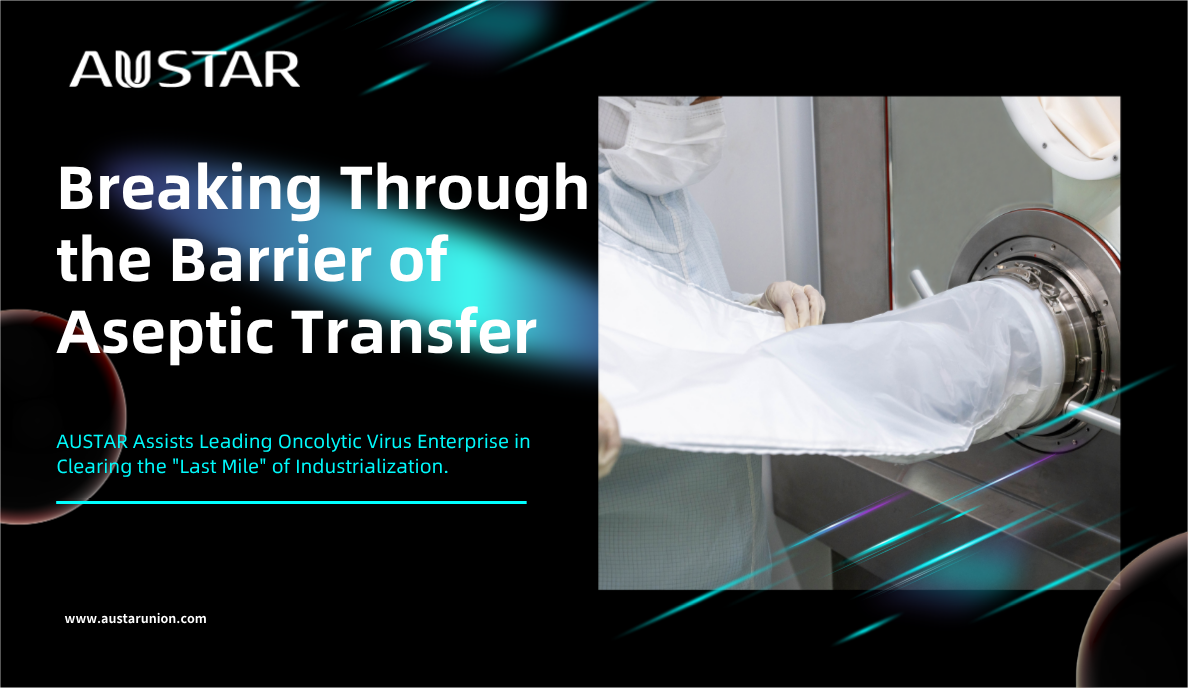 AUSTAR

Breaking Through the Barrier of Aseptic Transfer

AUSTAR Assists Leading Oncolytic Virus Enterprise in Clearing the "Last Mile" of Industrialization.

www.austarunion.com